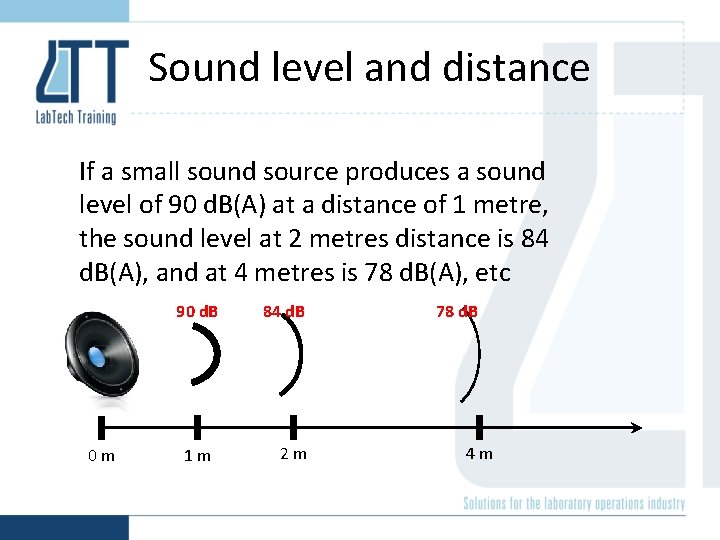 LTT
LabTech Training

Sound level and distance

If a small sound source produces a sound level of 90 dB(A) at a distance of 1 metre, the sound level at 2 metres distance is 84 dB(A), and at 4 metres is 78 dB(A), etc

90 dB
84 dB
78 dB

0 m
1 m
2 m
4 m

Solutions for the laboratory operations industry